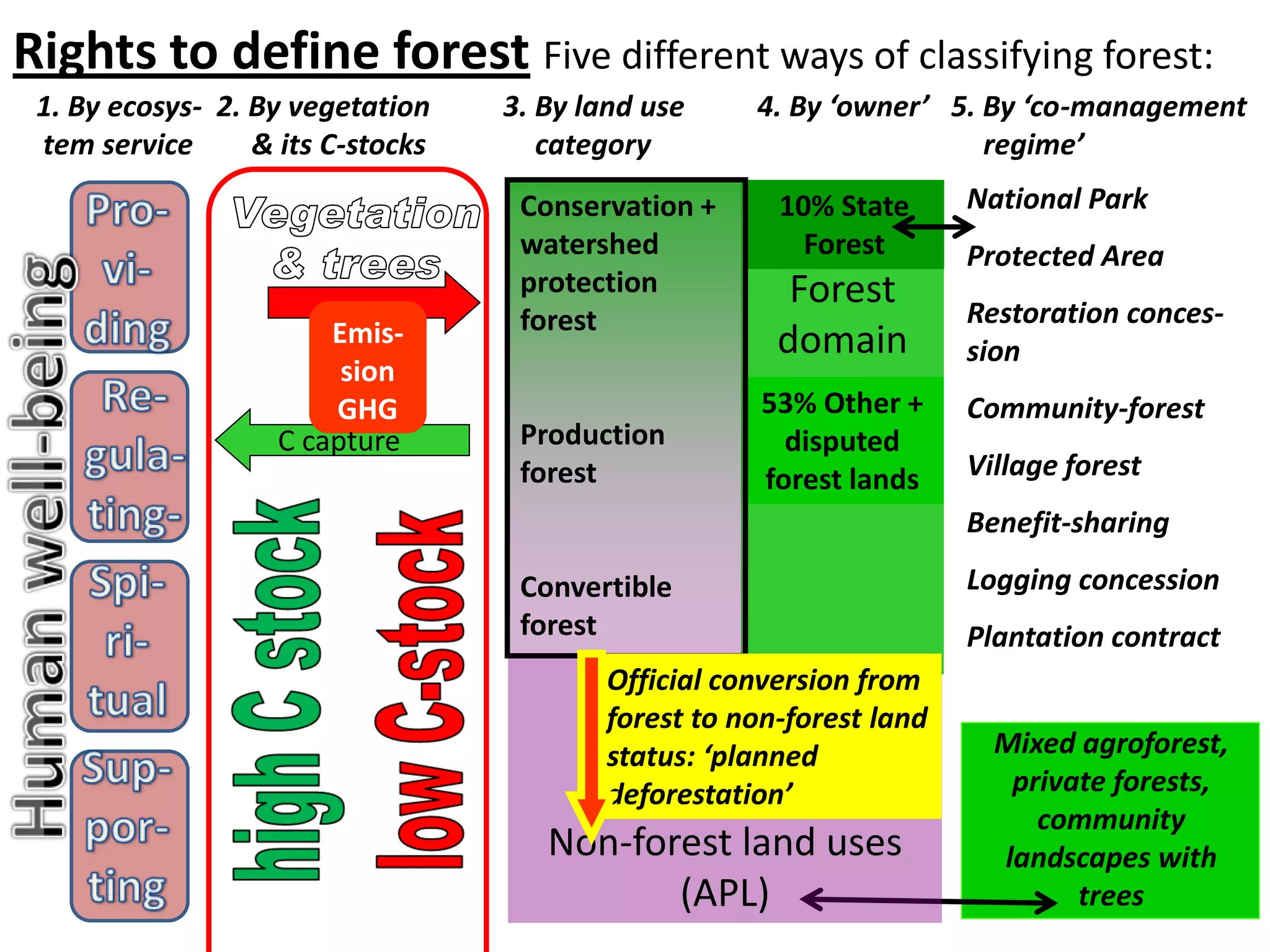 Rights to define forest Five different ways of classifying forest:

1. By ecosystem service

2. By vegetation & its C-stocks

3. By land use category

4. By 'owner'

5. By 'co-management regime'

Human well-being

Providing

Regulating-

Spiritual

Supporting

Vegetation & trees

Emission GHG

C capture

high C stock

low C-stock

Conservation + watershed protection forest

Production forest

Convertible forest

10% State Forest

Forest domain

53% Other + disputed forest lands

National Park

Protected Area

Restoration concession

Community-forest

Village forest

Benefit-sharing

Logging concession

Plantation contract

Official conversion from forest to non-forest land status: 'planned deforestation'

Non-forest land uses (APL)

Mixed agroforest, private forests, community landscapes with trees